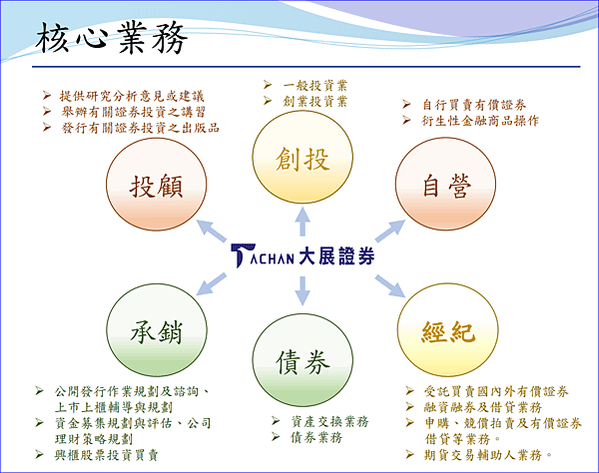 核心業務

➢ 提供研究分析意見或建議
➢ 舉辦有關證券投資之講習
➢ 發行有關證券投資之出版品

投顧

➢ 一般投資業
➢ 創業投資業

創投

➢ 自行買賣有價證券
➢ 衍生性金融商品操作

自營

TACHAN 大展證券

承銷

➢ 公開發行作業規劃及諮詢、上市上櫃輔導與規劃
➢ 資金募集規劃與評估、公司理財策略規劃
➢ 興櫃股票投資買賣

債券

➢ 資產交換業務
➢ 債券業務

經紀

➢ 受託買賣國內外有價證券
➢ 融資融券及借貸業務
➢ 申購、競價拍賣及有價證券借貸等業務。
➢ 期貨交易輔助人業務。